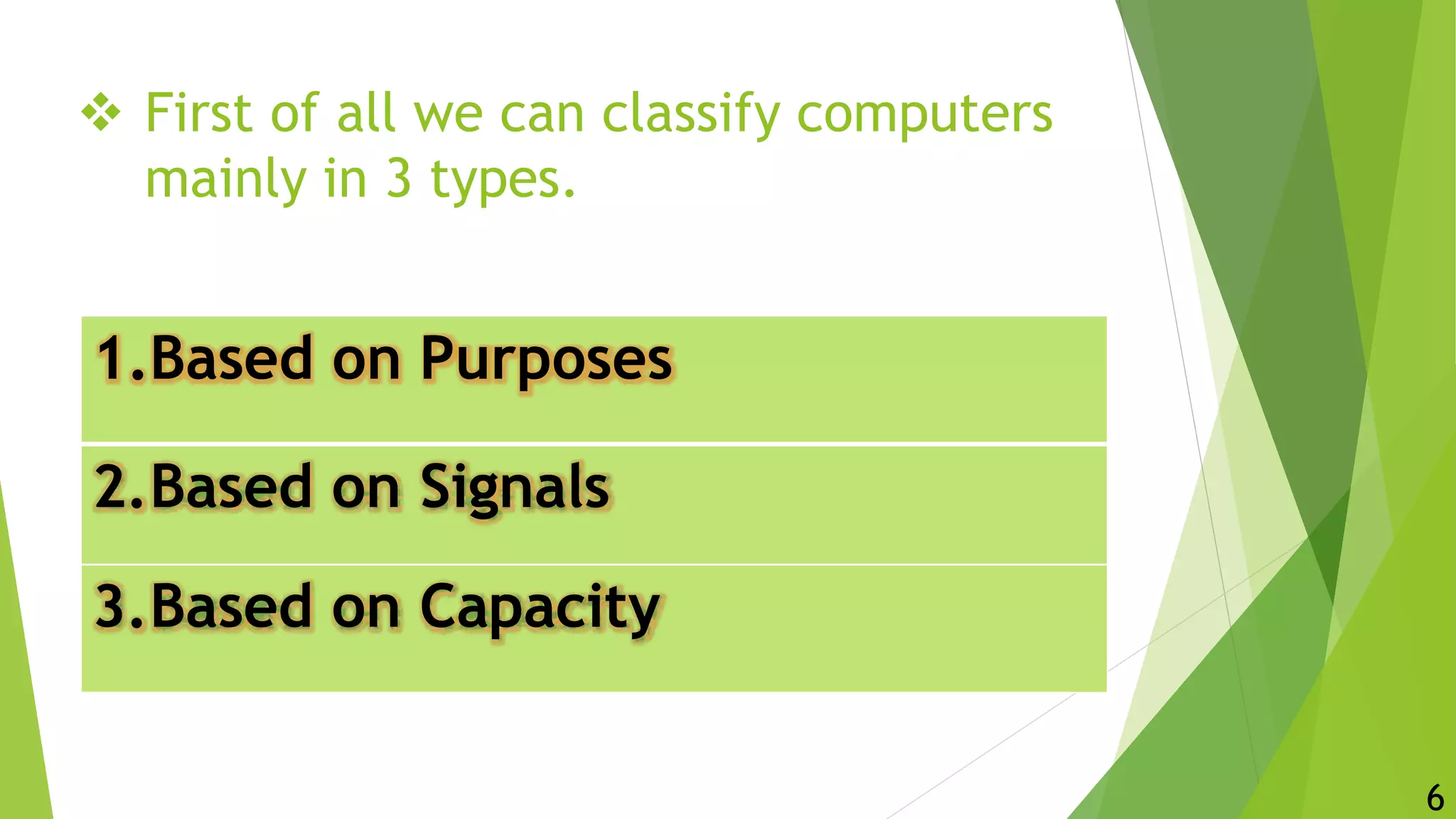 ❖ First of all we can classify computers mainly in 3 types.

1.Based on Purposes

2.Based on Signals

3.Based on Capacity

6